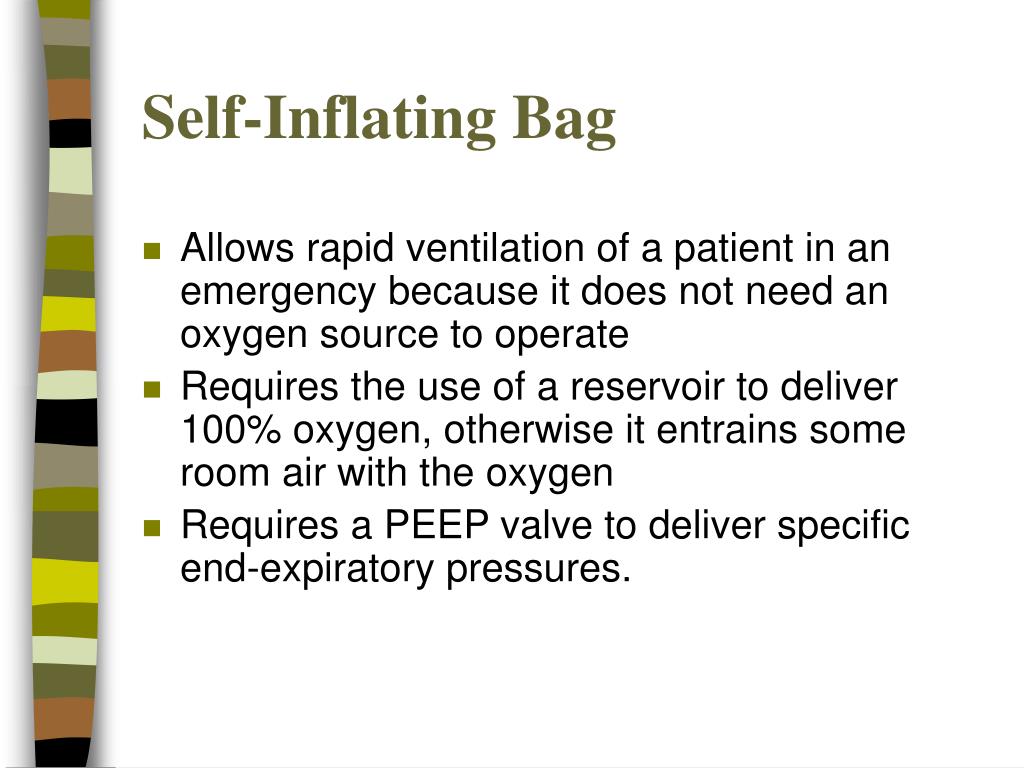 Self-Inflating Bag

- Allows rapid ventilation of a patient in an emergency because it does not need an oxygen source to operate
- Requires the use of a reservoir to deliver 100% oxygen, otherwise it entrains some room air with the oxygen
- Requires a PEEP valve to deliver specific end-expiratory pressures.